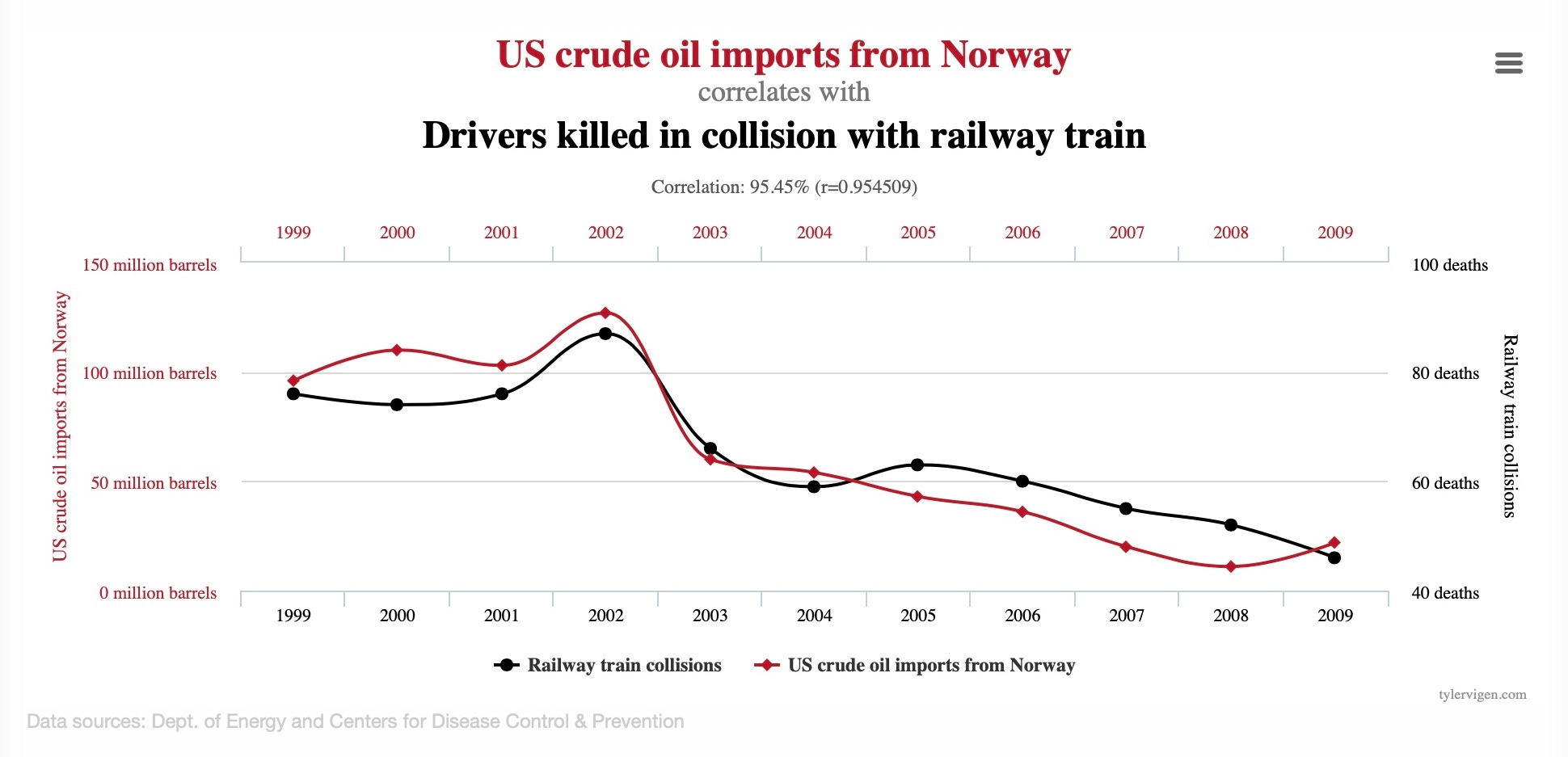 US crude oil imports from Norway
correlates with
Drivers killed in collision with railway train

Correlation: 95.45% (r=0.954509)

1999 2000 2001 2002 2003 2004 2005 2006 2007 2008 2009

150 million barrels
100 million barrels
50 million barrels
0 million barrels

US crude oil imports from Norway

100 deaths
80 deaths
60 deaths
40 deaths

Railway train collisions

1999 2000 2001 2002 2003 2004 2005 2006 2007 2008 2009

Railway train collisions
US crude oil imports from Norway

tylervigen.com

Data sources: Dept. of Energy and Centers for Disease Control & Prevention